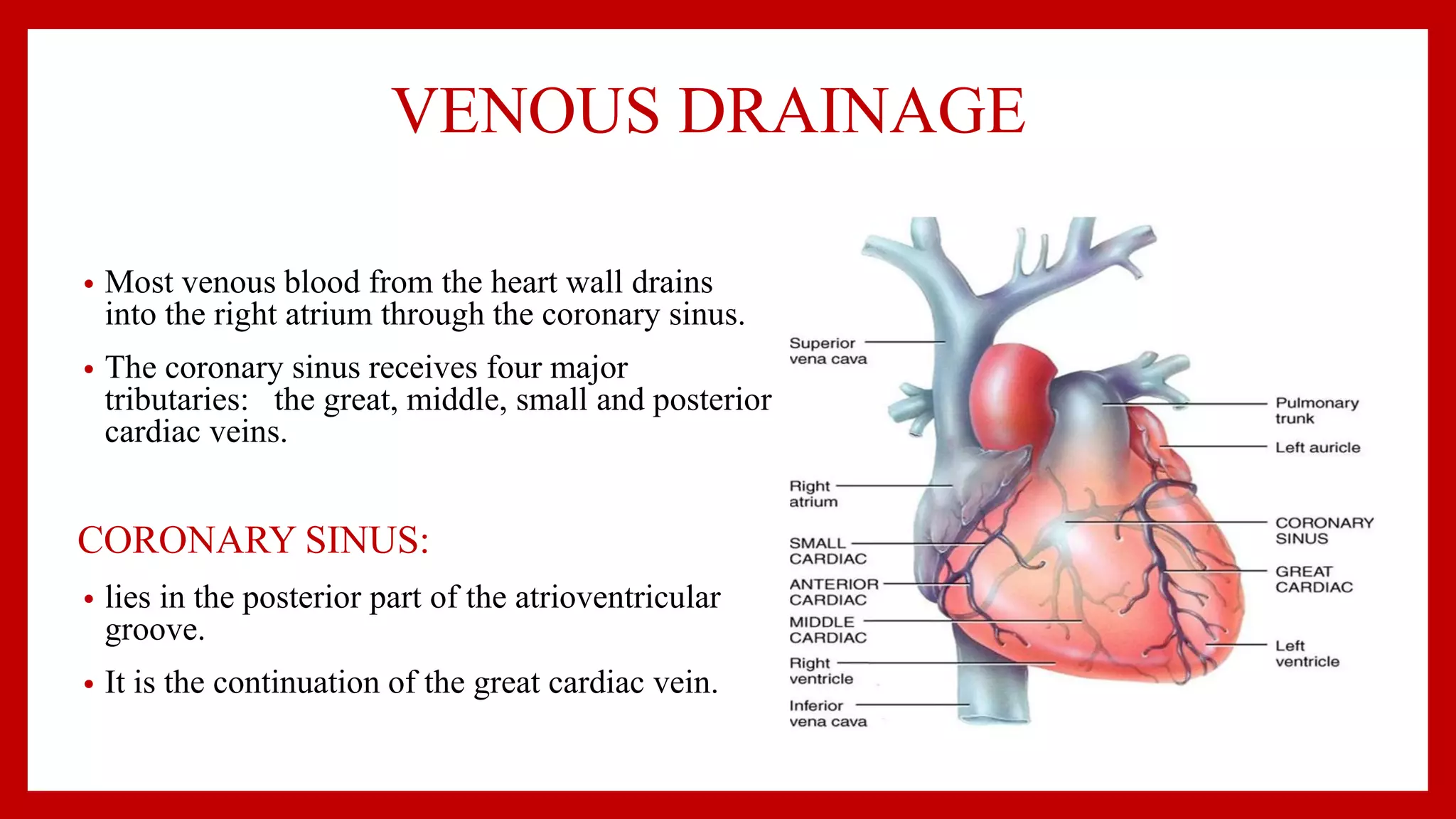 VENOUS DRAINAGE

• Most venous blood from the heart wall drains into the right atrium through the coronary sinus.

• The coronary sinus receives four major tributaries: the great, middle, small and posterior cardiac veins.

CORONARY SINUS:

• lies in the posterior part of the atrioventricular groove.

• It is the continuation of the great cardiac vein.

Superior vena cava

Right atrium

SMALL CARDIAC

ANTERIOR CARDIAC

MIDDLE CARDIAC

Right ventricle

Inferior vena cava

Pulmonary trunk

Left auricle

CORONARY SINUS

GREAT CARDIAC

Left ventricle